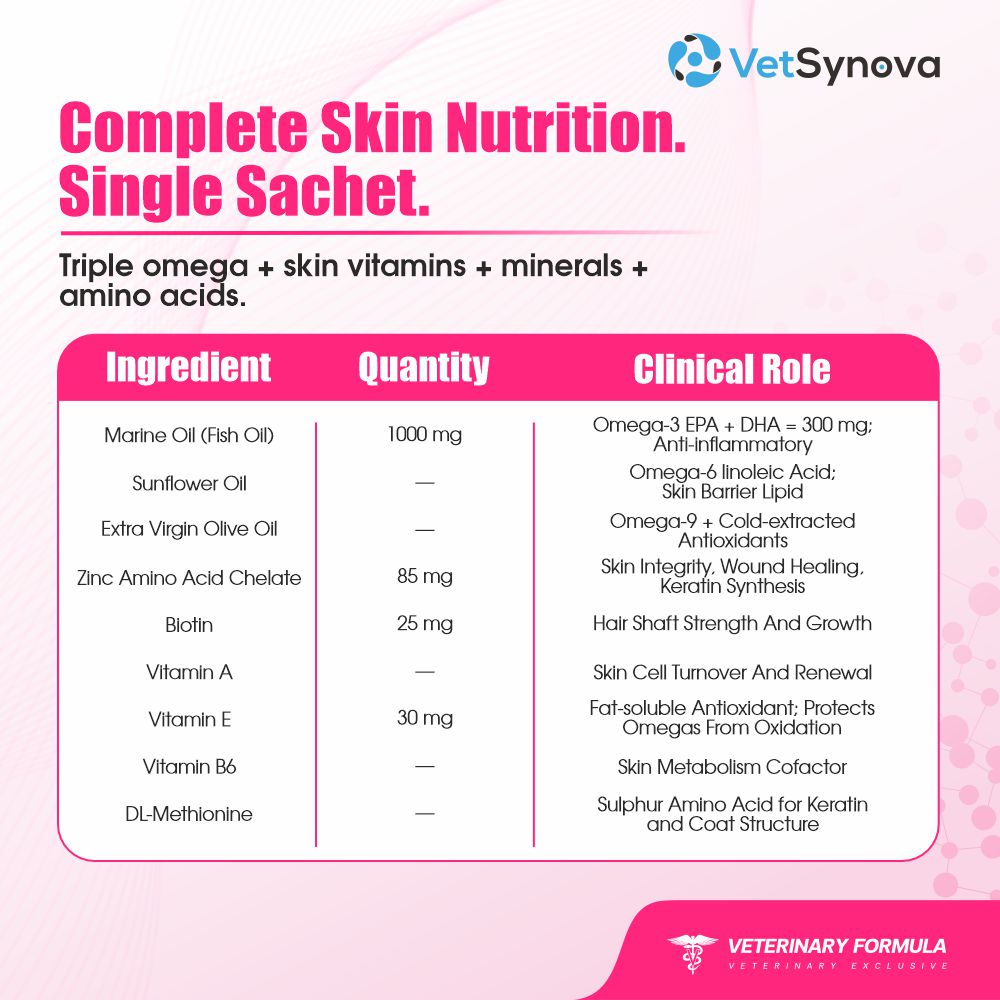 VetSynova

Complete Skin Nutrition. Single Sachet.

Triple omega + skin vitamins + minerals + amino acids.

| Ingredient | Quantity | Clinical Role |
|---|---|---|
| Marine Oil (Fish Oil) | 1000 mg | Omega-3 EPA + DHA = 300 mg; Anti-inflammatory |
| Sunflower Oil | — | Omega-6 linoleic Acid; Skin Barrier Lipid |
| Extra Virgin Olive Oil | — | Omega-9 + Cold-extracted Antioxidants |
| Zinc Amino Acid Chelate | 85 mg | Skin Integrity, Wound Healing, Keratin Synthesis |
| Biotin | 25 mg | Hair Shaft Strength And Growth |
| Vitamin A | — | Skin Cell Turnover And Renewal |
| Vitamin E | 30 mg | Fat-soluble Antioxidant; Protects Omegas From Oxidation |
| Vitamin B6 | — | Skin Metabolism Cofactor |
| DL-Methionine | — | Sulphur Amino Acid for Keratin and Coat Structure |

VETERINARY FORMULA
VETERINARY EXCLUSIVE